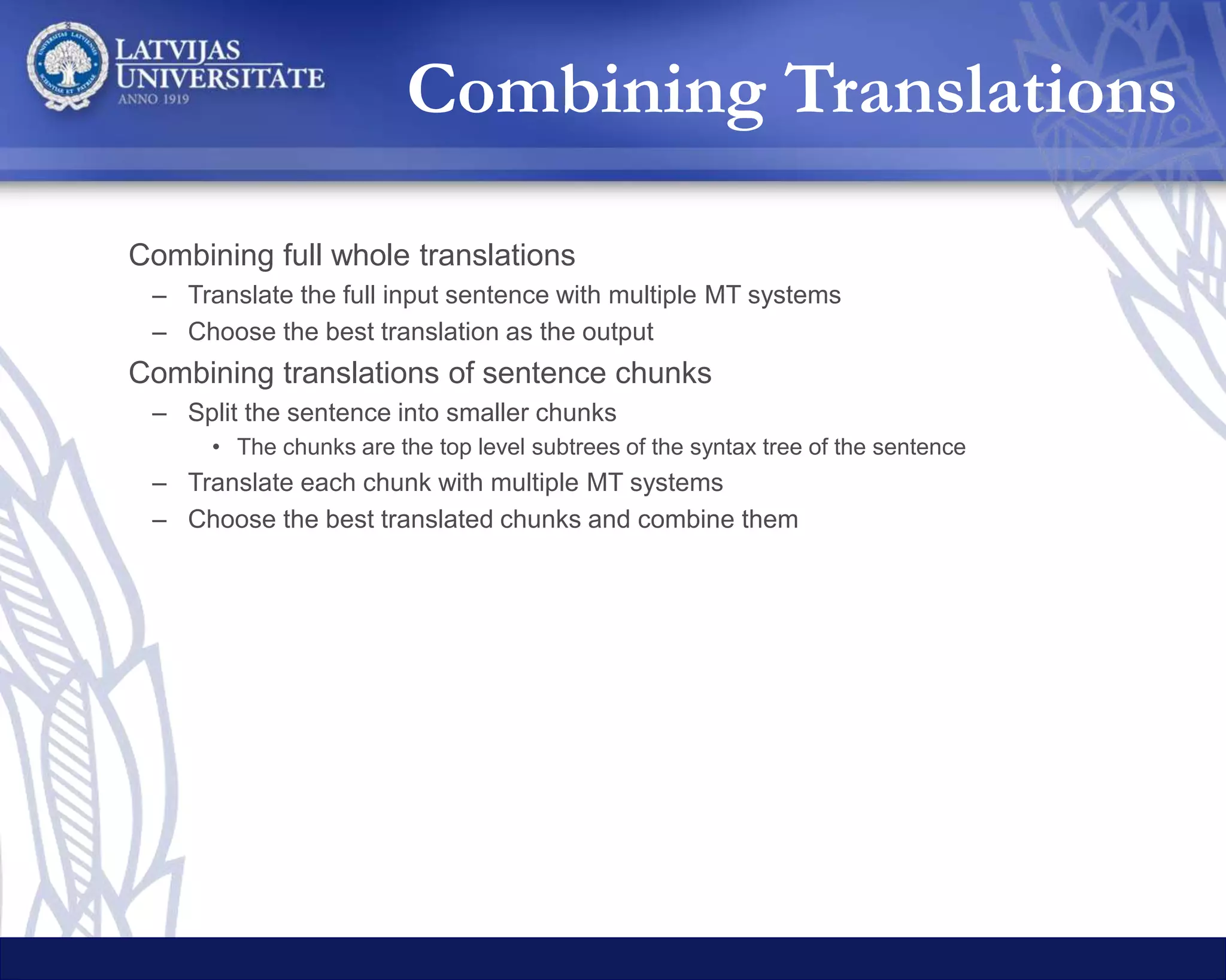 LATVIJAS UNIVERSITATE
ANNO 1919

Combining Translations

Combining full whole translations
– Translate the full input sentence with multiple MT systems
– Choose the best translation as the output

Combining translations of sentence chunks
– Split the sentence into smaller chunks
• The chunks are the top level subtrees of the syntax tree of the sentence
– Translate each chunk with multiple MT systems
– Choose the best translated chunks and combine them